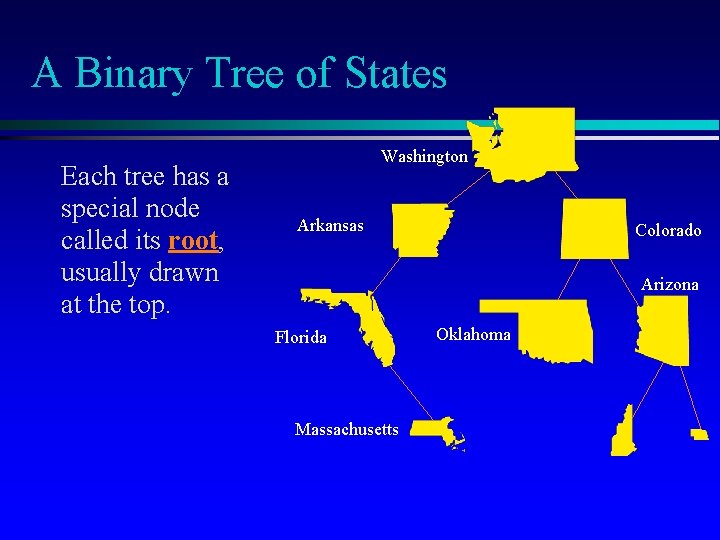 A Binary Tree of States

Each tree has a special node called its root, usually drawn at the top.

Washington

Arkansas

Colorado

Arizona

Florida

Oklahoma

Massachusetts